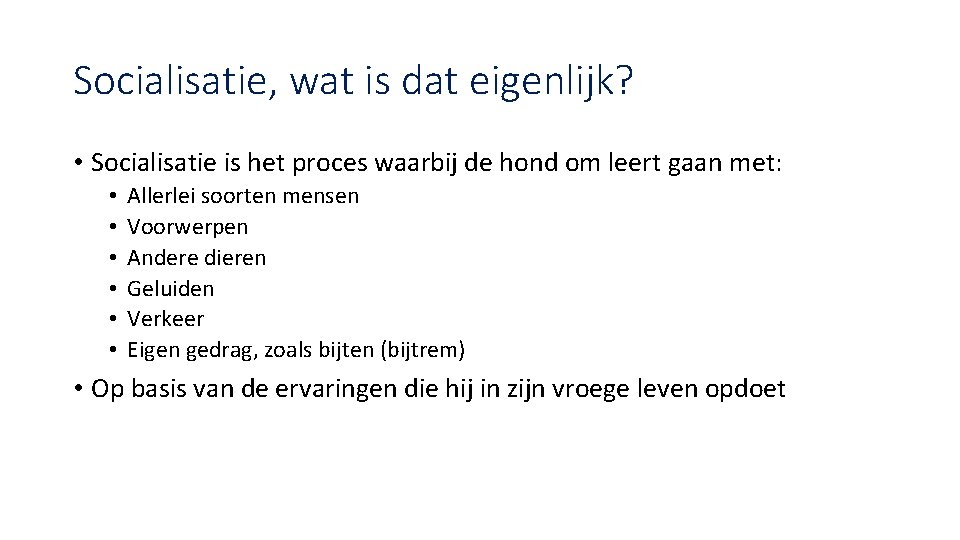 Socialisatie, wat is dat eigenlijk?

• Socialisatie is het proces waarbij de hond om leert gaan met:
• Allerlei soorten mensen
• Voorwerpen
• Andere dieren
• Geluiden
• Verkeer
• Eigen gedrag, zoals bijten (bijtrem)

• Op basis van de ervaringen die hij in zijn vroege leven opdoet